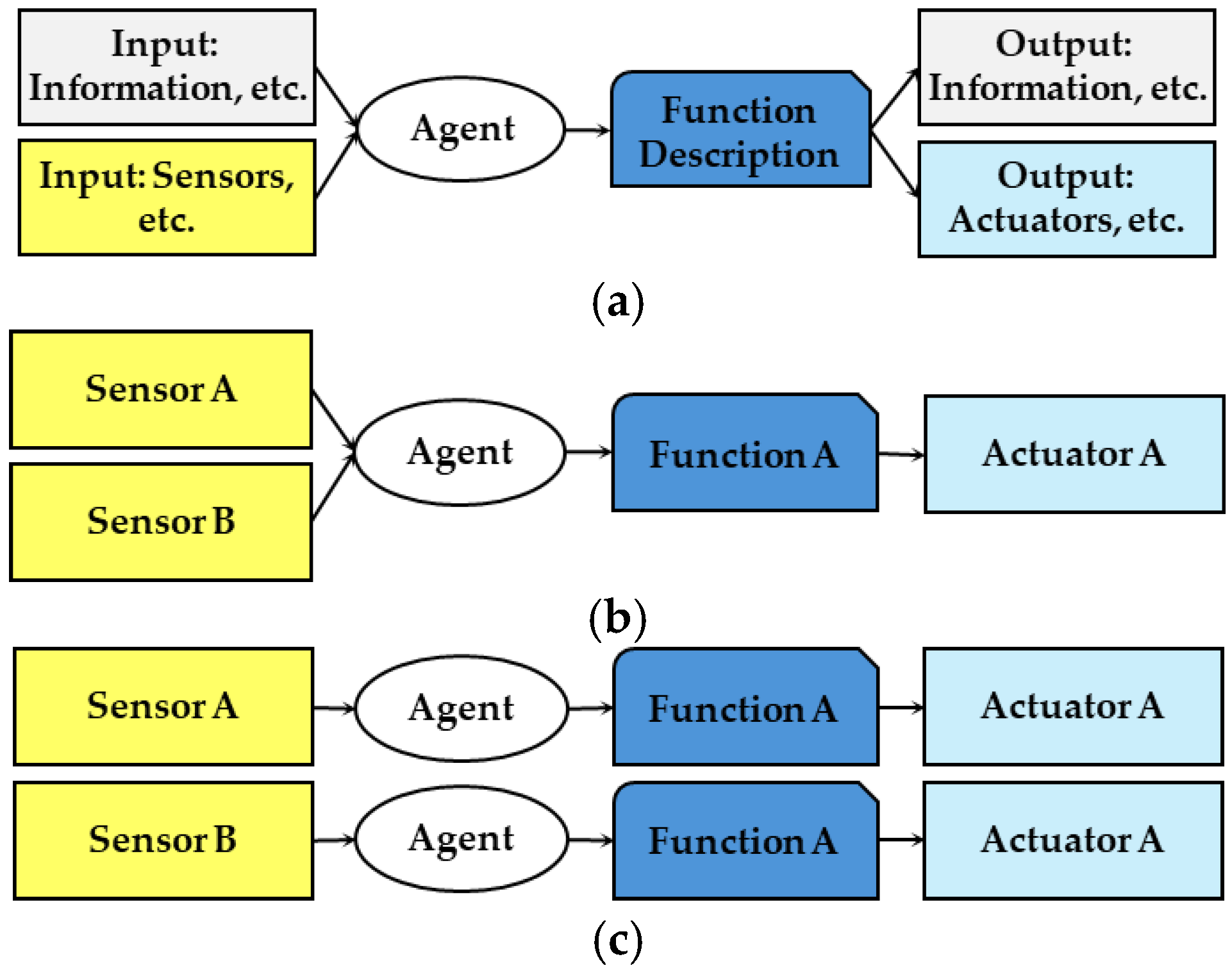 Input: Information, etc.

Input: Sensors, etc.

Agent

Function Description

Output: Information, etc.

Output: Actuators, etc.

(a)

Sensor A

Sensor B

Agent

Function A

Actuator A

(b)

Sensor A

Agent

Function A

Actuator A

Sensor B

Agent

Function A

Actuator A

(c)